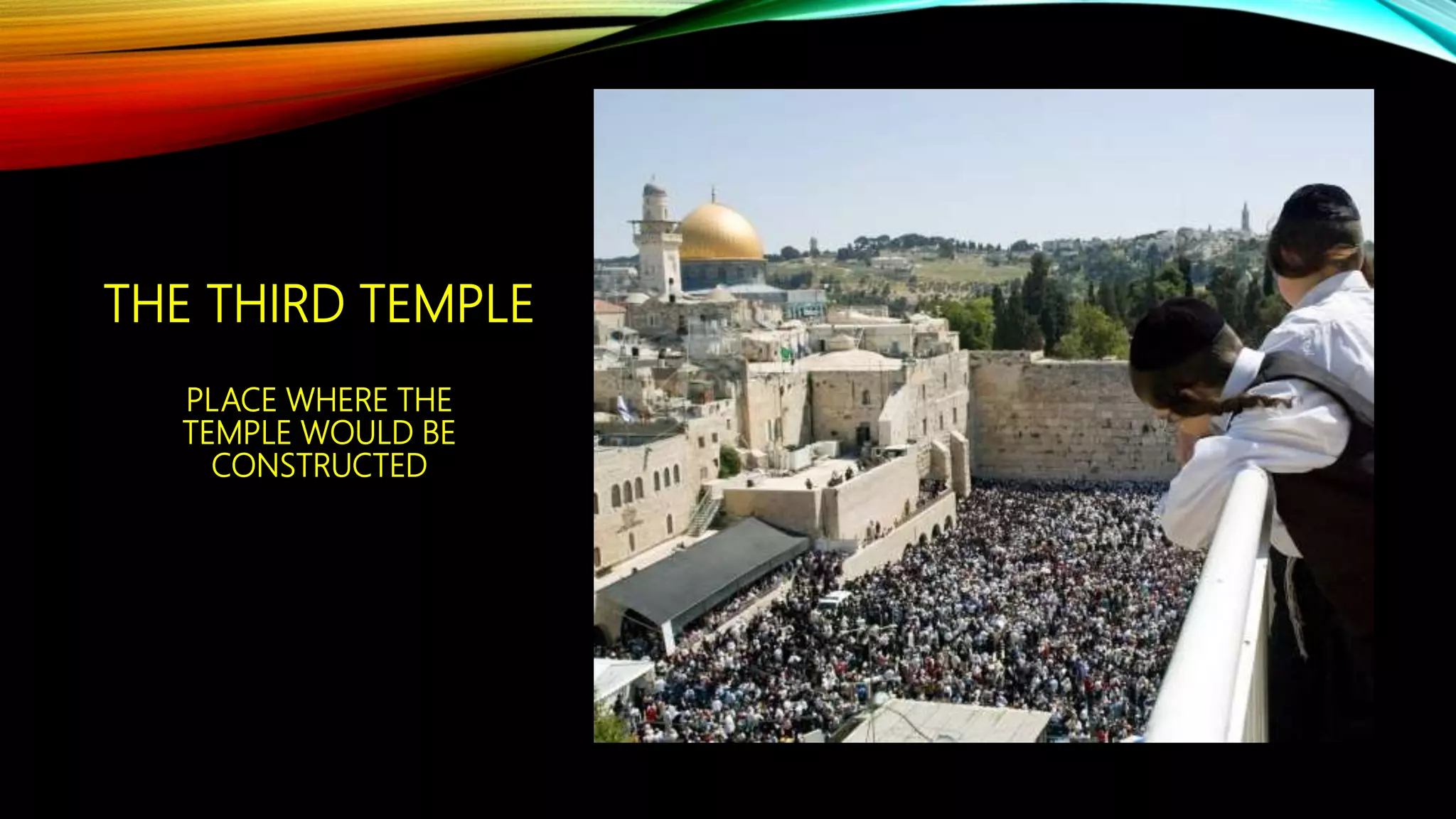 THE THIRD TEMPLE

PLACE WHERE THE TEMPLE WOULD BE CONSTRUCTED